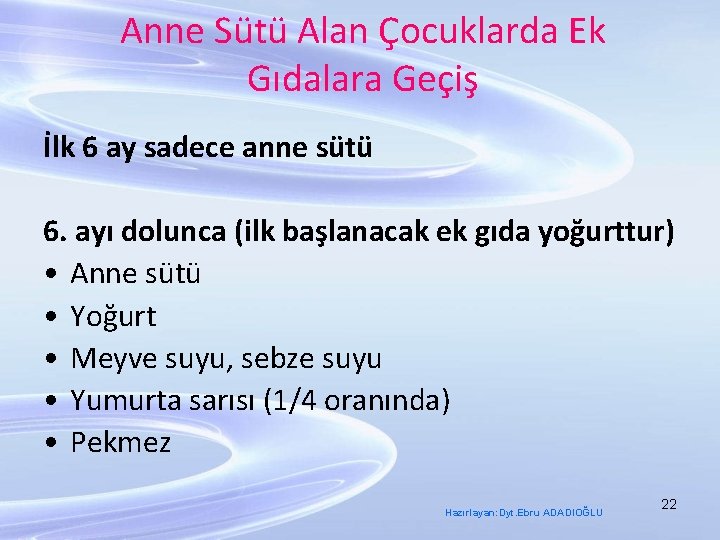 Anne Sütü Alan Çocuklarda Ek Gıdalara Geçiş

İlk 6 ay sadece anne sütü

6. ayı dolunca (ilk başlanacak ek gıda yoğurttur)
• Anne sütü
• Yoğurt
• Meyve suyu, sebze suyu
• Yumurta sarısı (1/4 oranında)
• Pekmez

Hazırlayan: Dyt.Ebru ADADIOĞLU

22